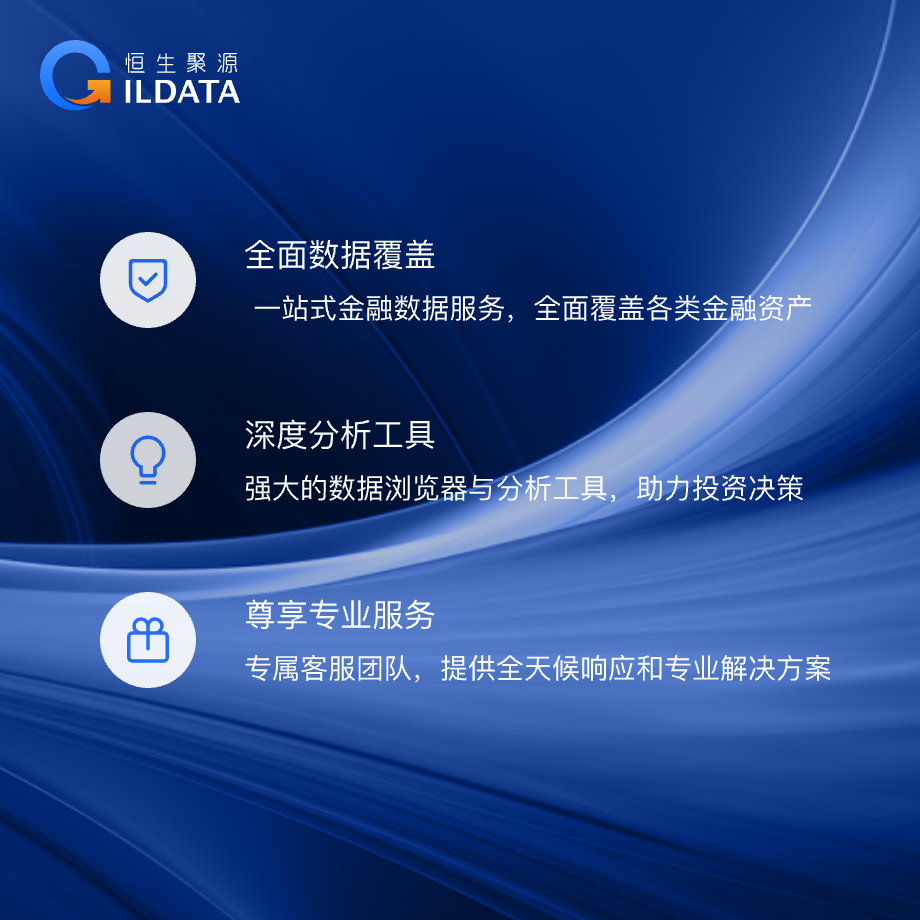 恒生聚源
GILDATA

全面数据覆盖

一站式金融数据服务，全面覆盖各类金融资产

深度分析工具

强大的数据浏览器与分析工具，助力投资决策

尊享专业服务

专属客服团队，提供全天候响应和专业解决方案